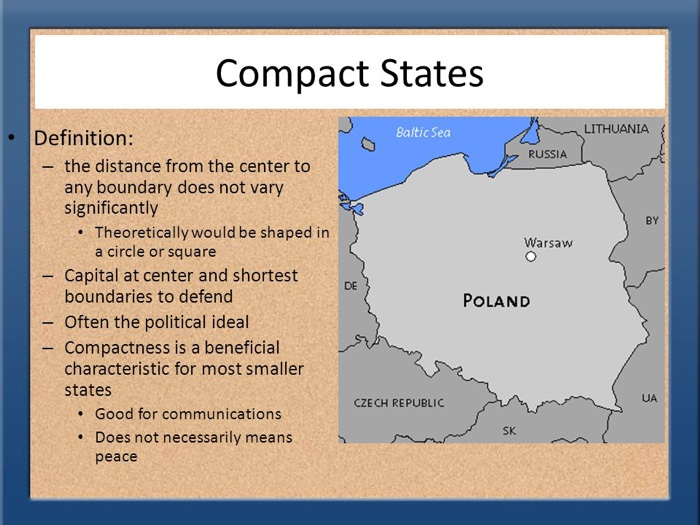 Compact States

• Definition:
– the distance from the center to any boundary does not vary significantly
• Theoretically would be shaped in a circle or square
– Capital at center and shortest boundaries to defend
– Often the political ideal
– Compactness is a beneficial characteristic for most smaller states
• Good for communications
• Does not necessarily means peace

Baltic Sea
LITHUANIA
RUSSIA
BY
Warsaw
DE
POLAND
CZECH REPUBLIC
UA
SK